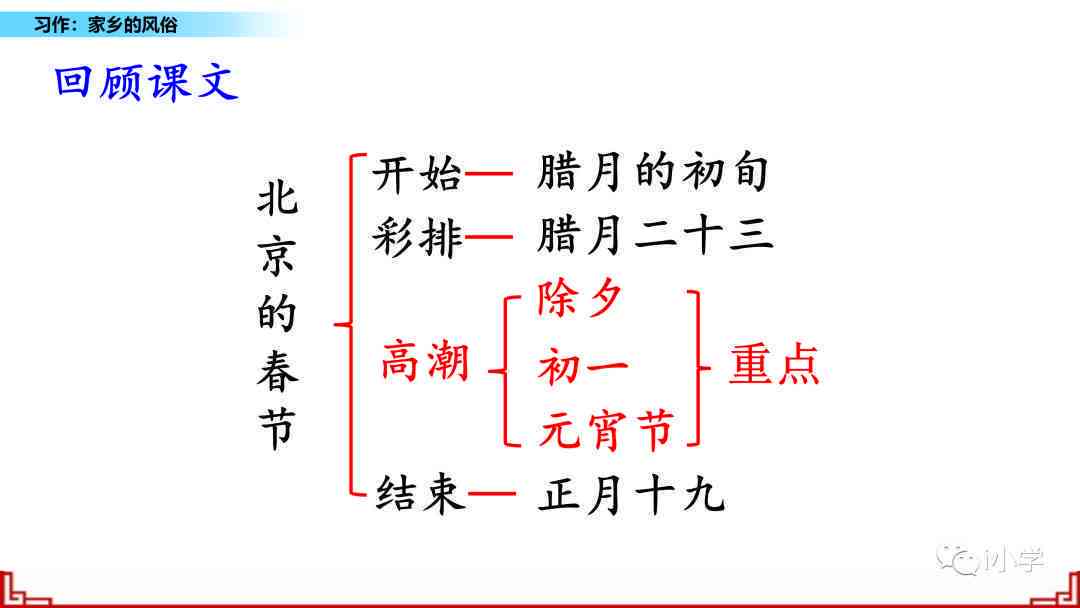 习作：家乡的风俗

回顾课文

北京的春节

开始— 腊月的初旬
彩排— 腊月二十三
高潮 除夕 初一 元宵节 重点
结束— 正月十九

小学